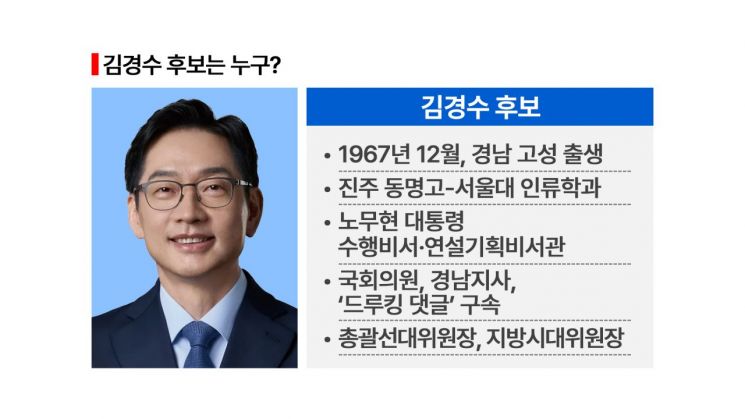 김경수 후보는 누구?

김경수 후보

• 1967년 12월, 경남 고성 출생
• 진주 동명고-서울대 인류학과
• 노무현 대통령 수행비서·연설기획비서관
• 국회의원, 경남지사, '드루킹 댓글' 구속
• 총괄선대위원장, 지방시대위원장